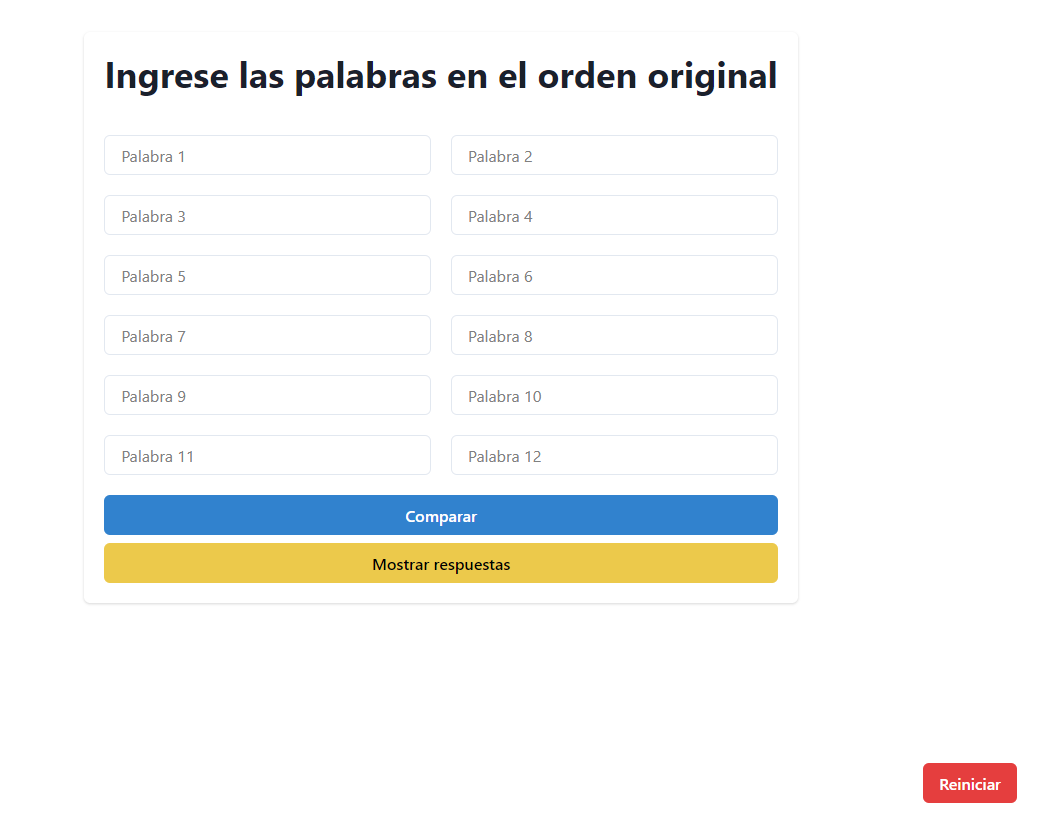 Ingrese las palabras en el orden original

Palabra 1
Palabra 2
Palabra 3
Palabra 4
Palabra 5
Palabra 6
Palabra 7
Palabra 8
Palabra 9
Palabra 10
Palabra 11
Palabra 12

Comparar

Mostrar respuestas

Reiniciar